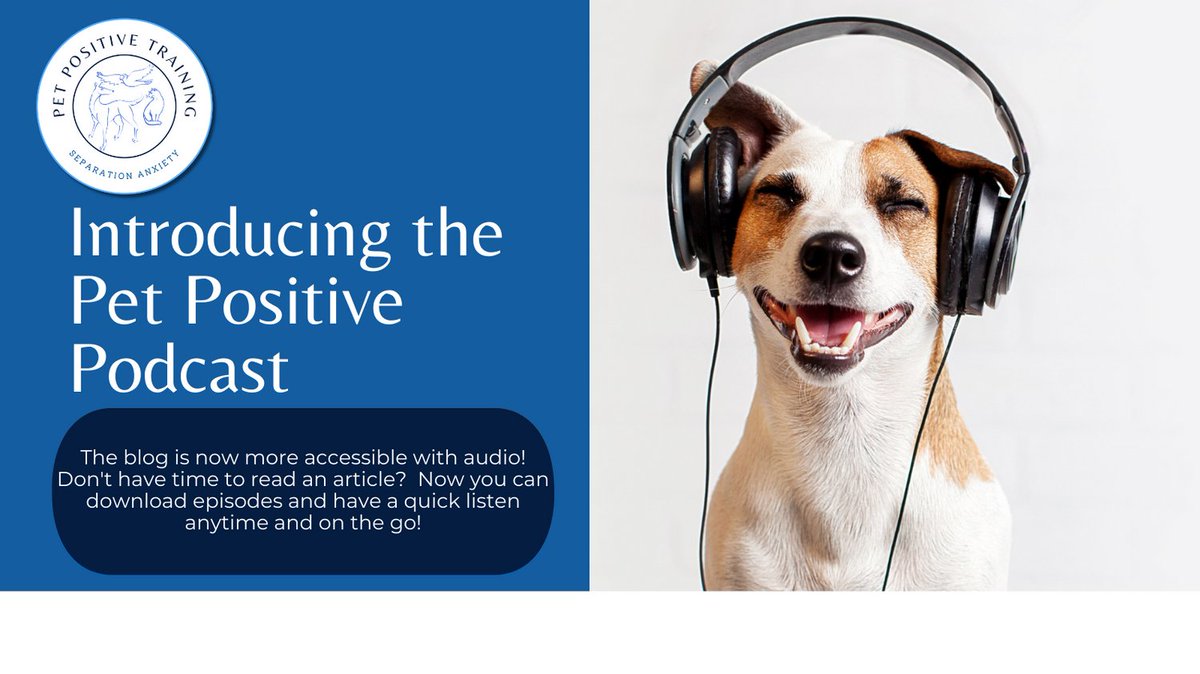 PET POSITIVE TRAINING
SEPARATION ANXIETY

Introducing the Pet Positive Podcast

The blog is now more accessible with audio! Don't have time to read an article? Now you can download episodes and have a quick listen anytime and on the go!